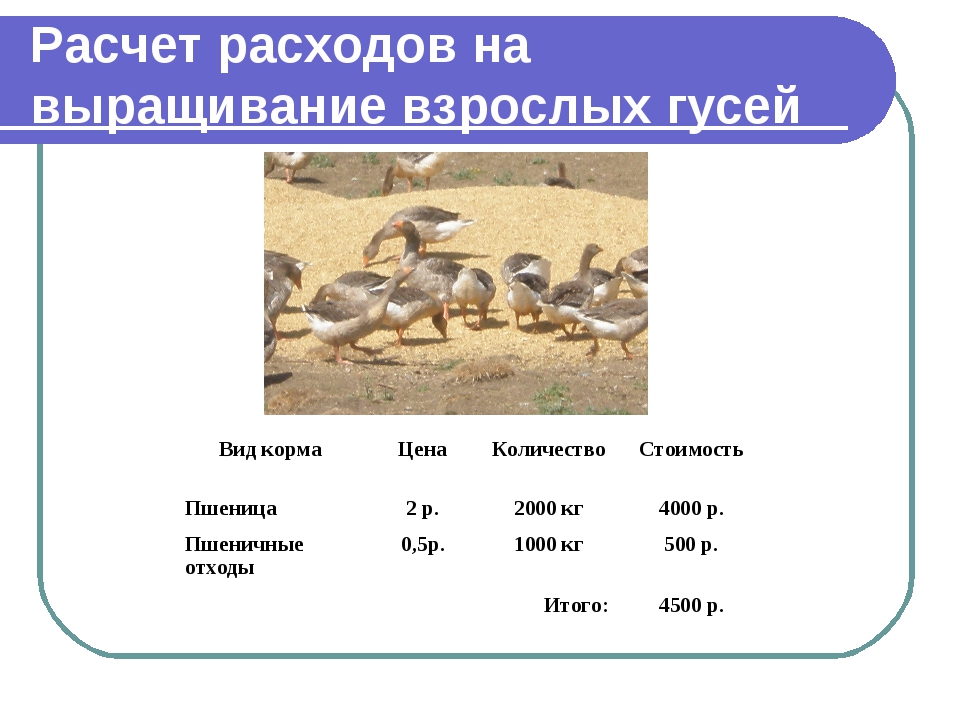 Расчет расходов на выращивание взрослых гусей

| Вид корма | Цена | Количество | Стоимость |
|---|---|---|---|
| Пшеница | 2 р. | 2000 кг | 4000 р. |
| Пшеничные отходы | 0,5р. | 1000 кг | 500 р. |
| | | Итого: | 4500 р. |